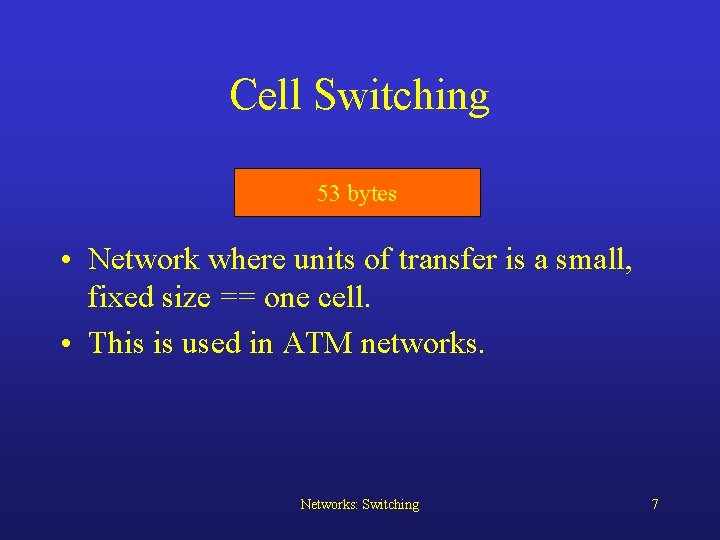 Cell Switching

53 bytes

• Network where units of transfer is a small, fixed size == one cell.
• This is used in ATM networks.

Networks: Switching

7